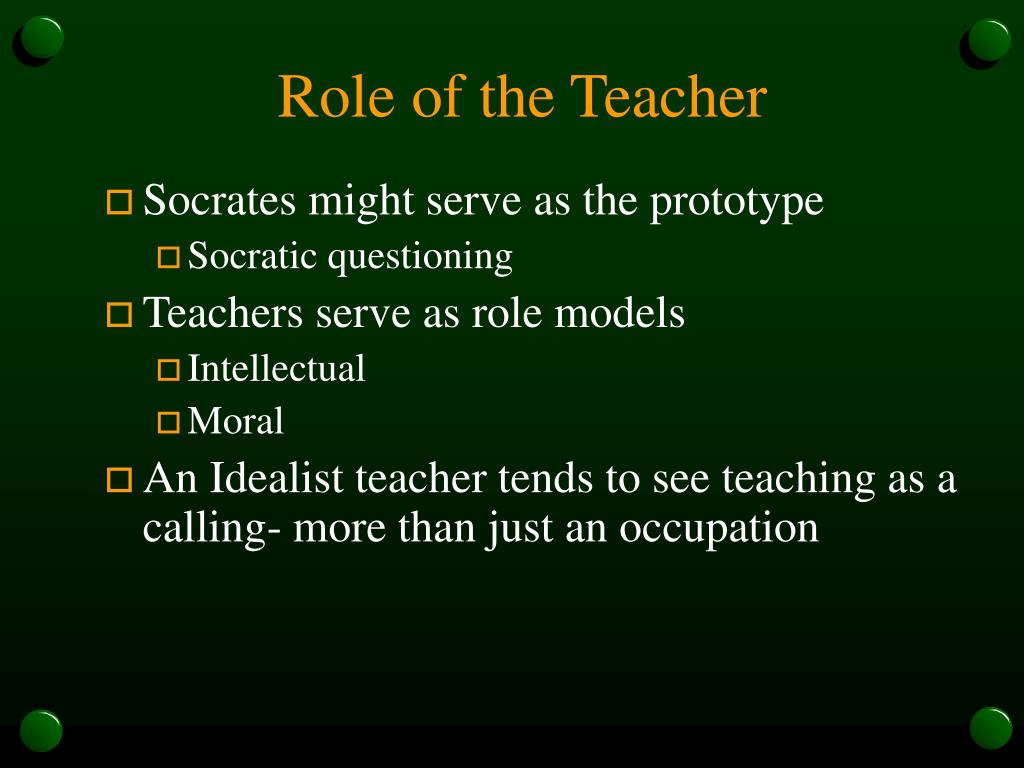 Role of the Teacher

Socrates might serve as the prototype

Socratic questioning

Teachers serve as role models

Intellectual

Moral

An Idealist teacher tends to see teaching as a calling- more than just an occupation